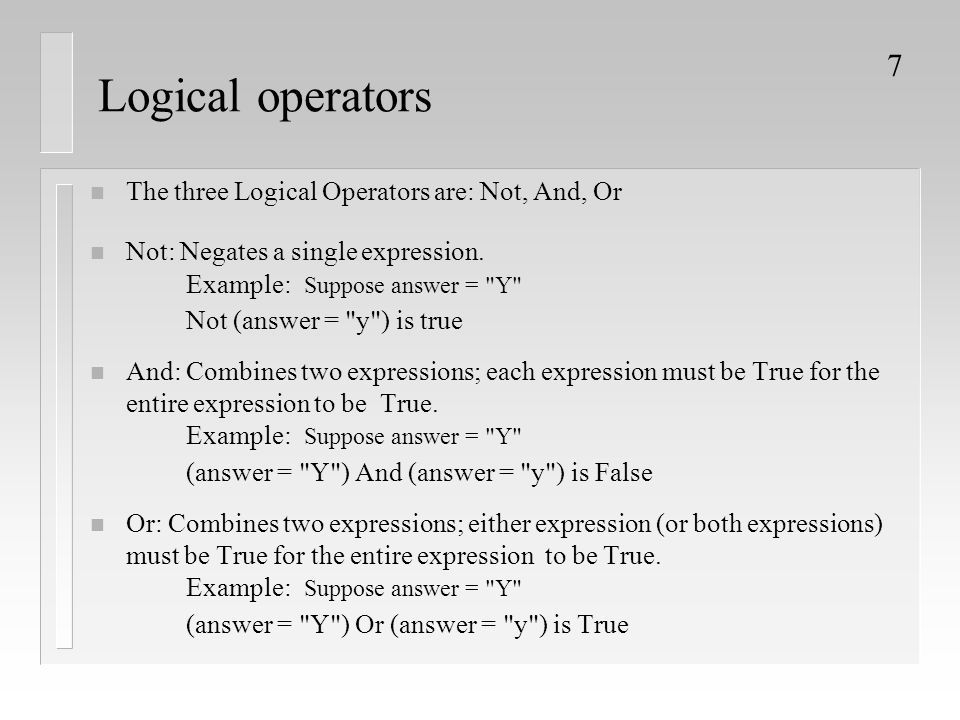 7

Logical operators

n The three Logical Operators are: Not, And, Or

n Not: Negates a single expression.
Example: Suppose answer = "Y"
Not (answer = "y") is true

n And: Combines two expressions; each expression must be True for the entire expression to be True.
Example: Suppose answer = "Y"
(answer = "Y") And (answer = "y") is False

n Or: Combines two expressions; either expression (or both expressions) must be True for the entire expression to be True.
Example: Suppose answer = "Y"
(answer = "Y") Or (answer = "y") is True